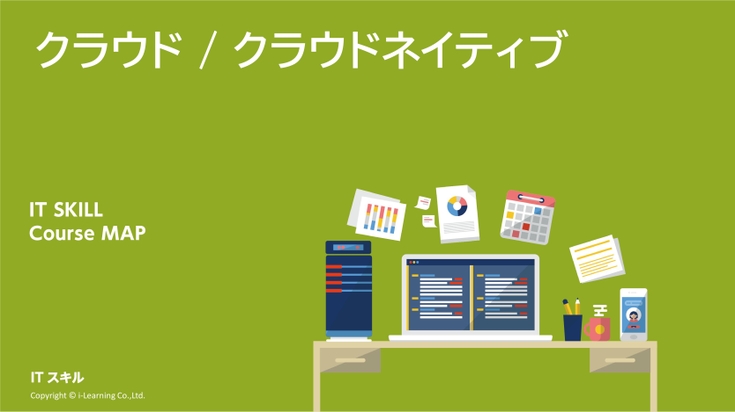 クラウド / クラウドネイティブ

IT SKILL
Course MAP

IT スキル
Copyright © i-Learning Co.,Ltd.